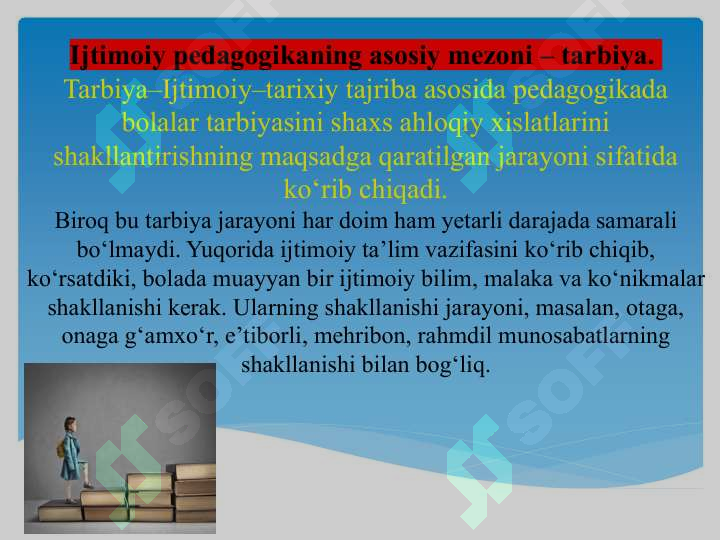 Ijtimoiy pedagogikaning asosiy mezoni – tarbiya.
Tarbiya–Ijtimoiy–tarixiy tajriba asosida pedagogikada bolalar tarbiyasini shaxs ahloqiy xislatlarini shakllantirishning maqsadga qaratilgan jarayoni sifatida ko‘rib chiqadi.

Biroq bu tarbiya jarayoni har doim ham yetarli darajada samarali bo‘lmaydi. Yuqorida ijtimoiy ta’lim vazifasini ko‘rib chiqib, ko‘rsatdiki, bolada muayyan bir ijtimoiy bilim, malaka va ko‘nikmalar shakllanishi kerak. Ularning shakllanishi jarayoni, masalan, otaga, onaga g‘amxo‘r, e’tiborli, mehribon, rahmdil munosabatlarning shakllanishi bilan bog‘liq.

SOFT SOFT SOFT SOFT